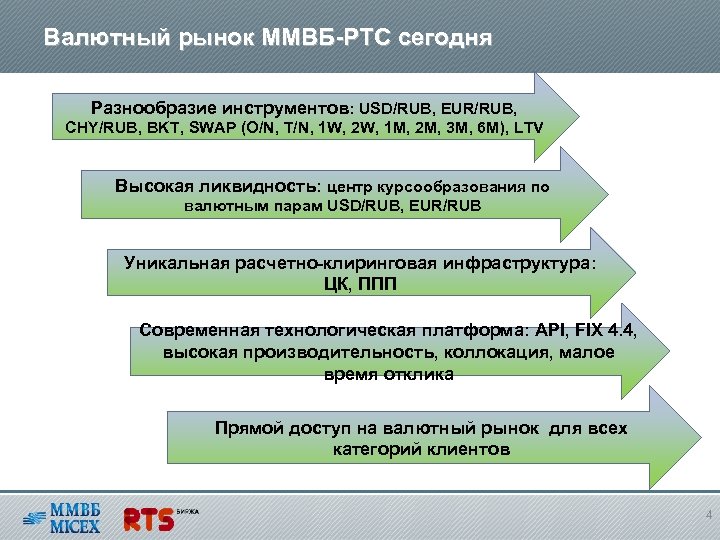 Валютный рынок ММВБ-РТС сегодня

Разнообразие инструментов: USD/RUB, EUR/RUB, CHY/RUB, BKT, SWAP (O/N, T/N, 1W, 2W, 1M, 2M, 3M, 6M), LTV

Высокая ликвидность: центр курсообразования по валютным парам USD/RUB, EUR/RUB

Уникальная расчетно-клиринговая инфраструктура: ЦК, ППП

Современная технологическая платформа: API, FIX 4.4, высокая производительность, коллокация, малое время отклика

Прямой доступ на валютный рынок для всех категорий клиентов

ММВБ MICEX

RTS БИРЖА

4